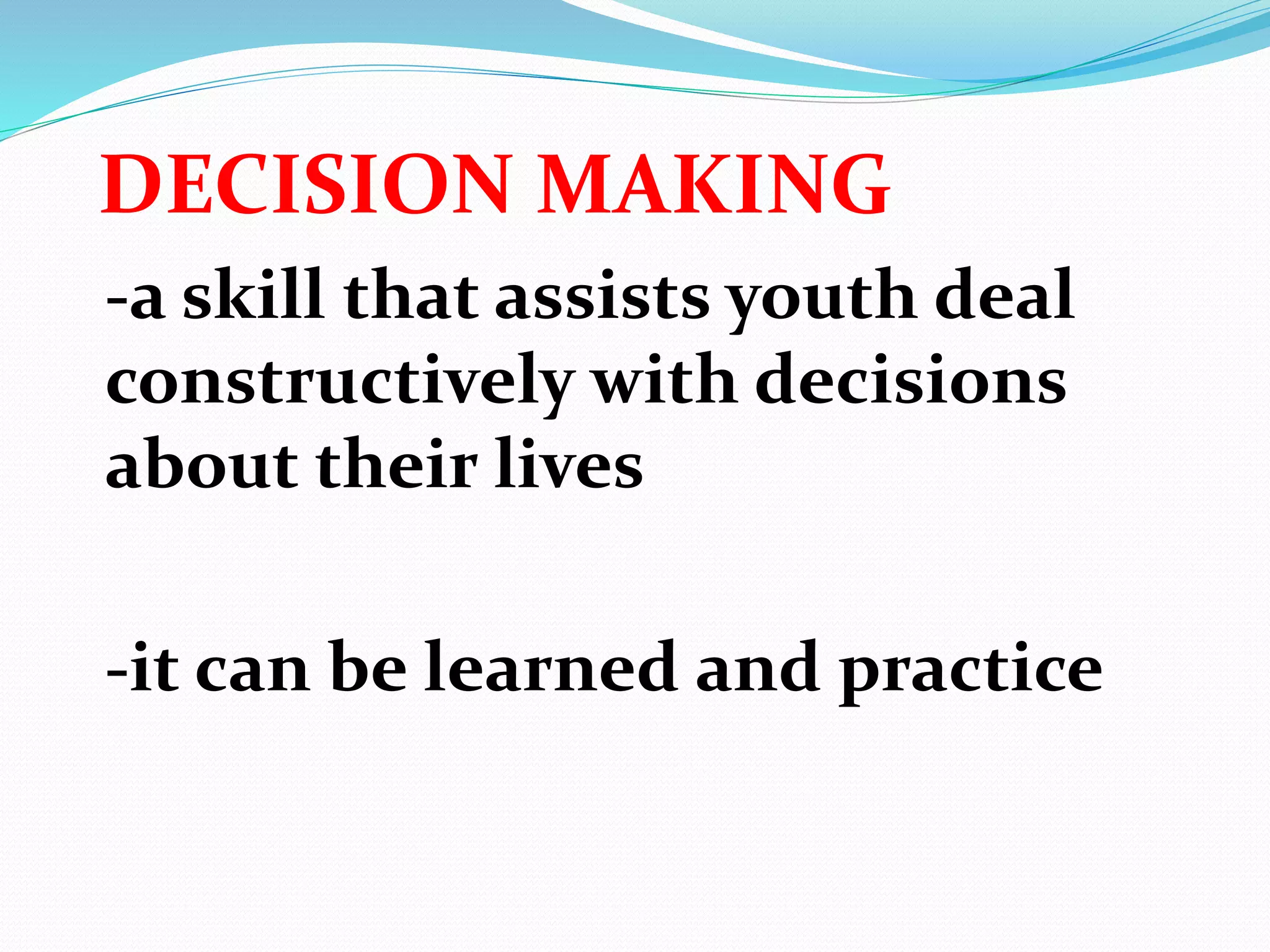 DECISION MAKING

-a skill that assists youth deal constructively with decisions about their lives

-it can be learned and practice